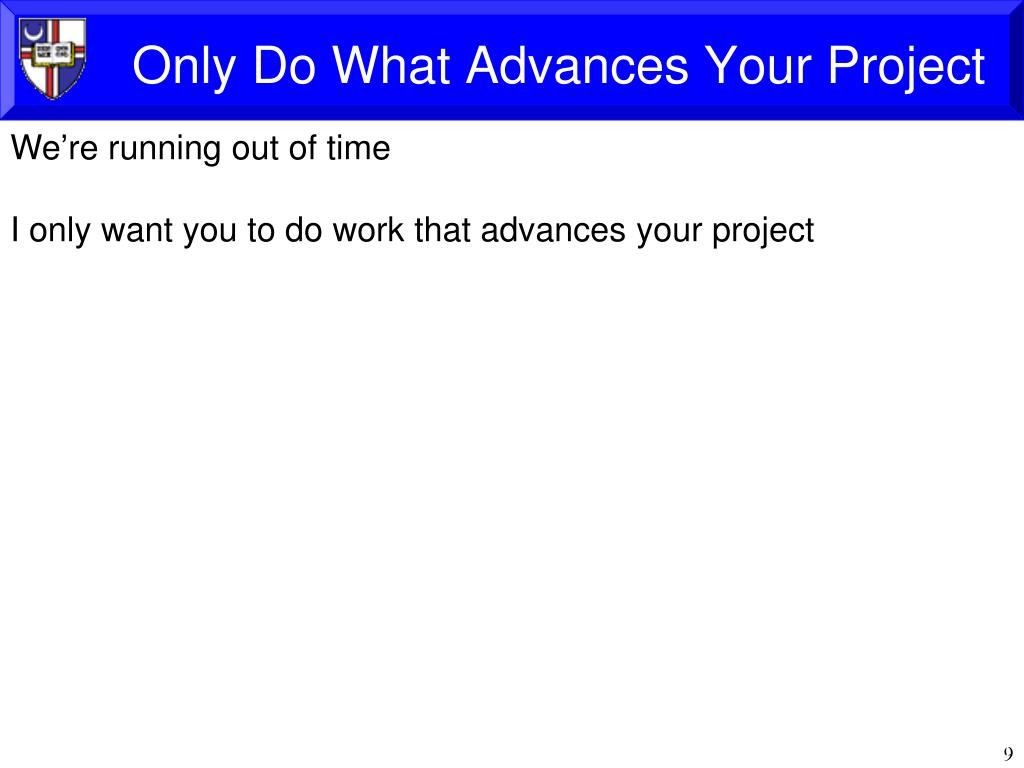 Only Do What Advances Your Project

We’re running out of time

I only want you to do work that advances your project

9